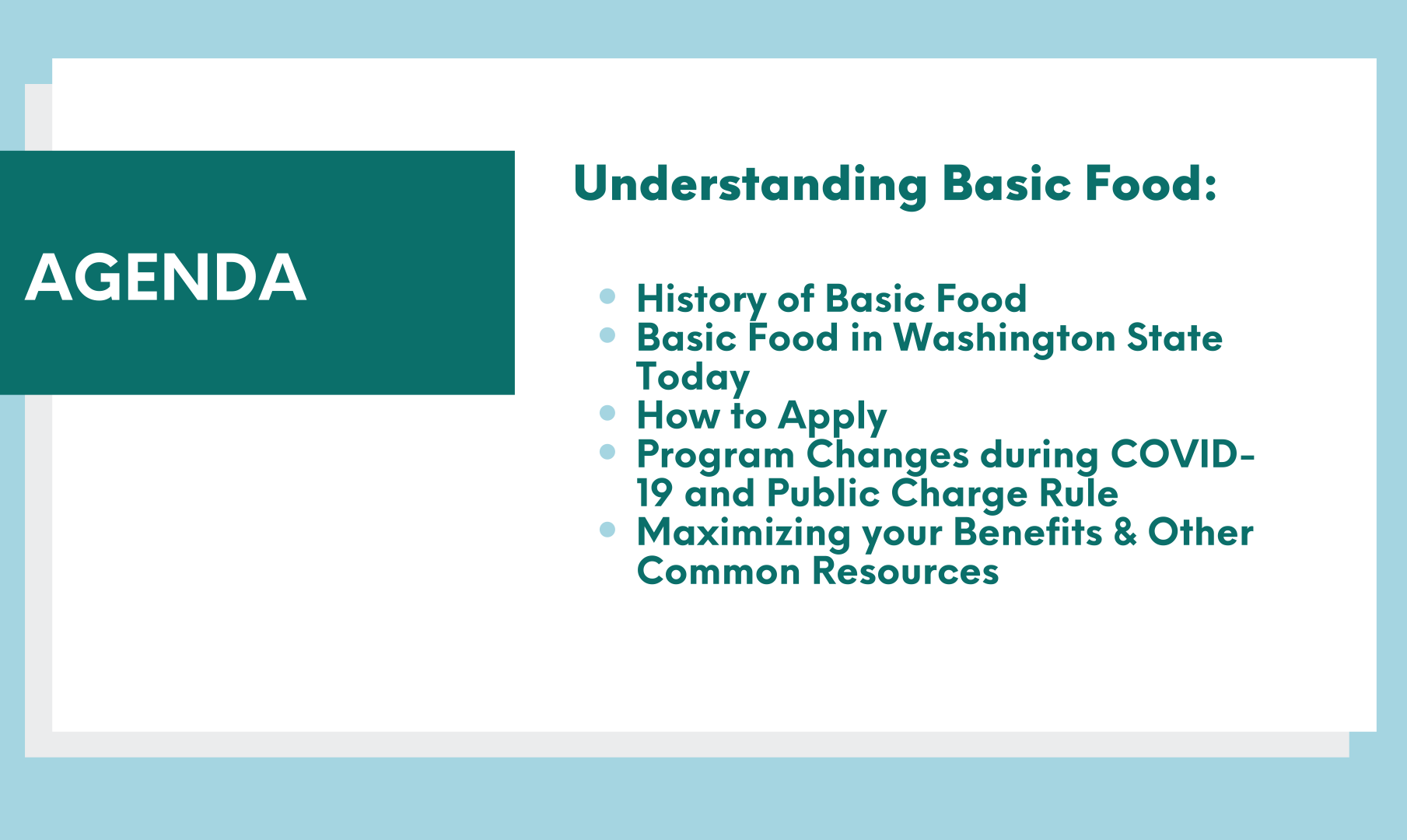 AGENDA

Understanding Basic Food:

- History of Basic Food
- Basic Food in Washington State Today
- How to Apply
- Program Changes during COVID-19 and Public Charge Rule
- Maximizing your Benefits & Other Common Resources